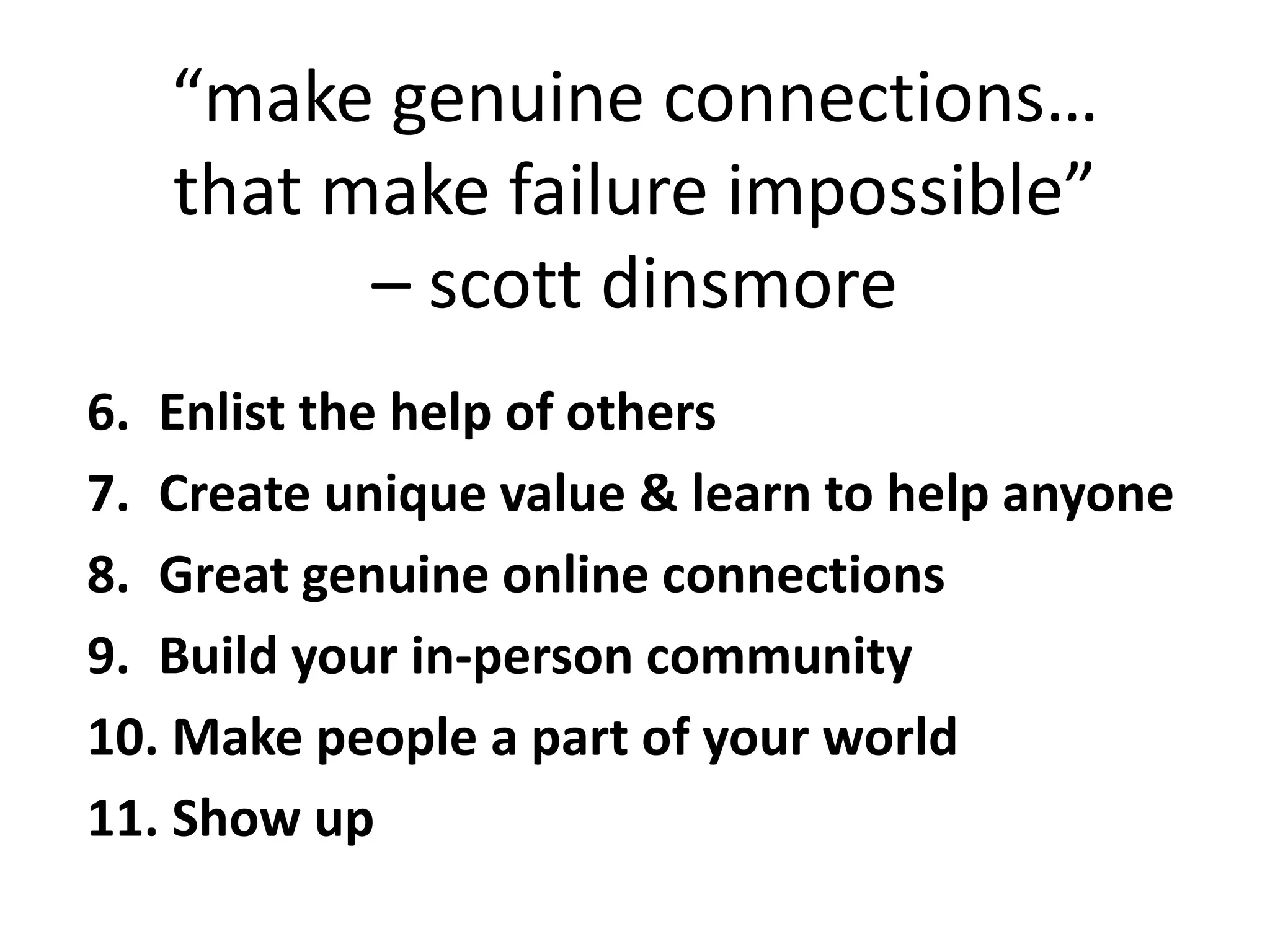 “make genuine connections… that make failure impossible” – scott dinsmore

6. Enlist the help of others
7. Create unique value & learn to help anyone
8. Great genuine online connections
9. Build your in-person community
10. Make people a part of your world
11. Show up